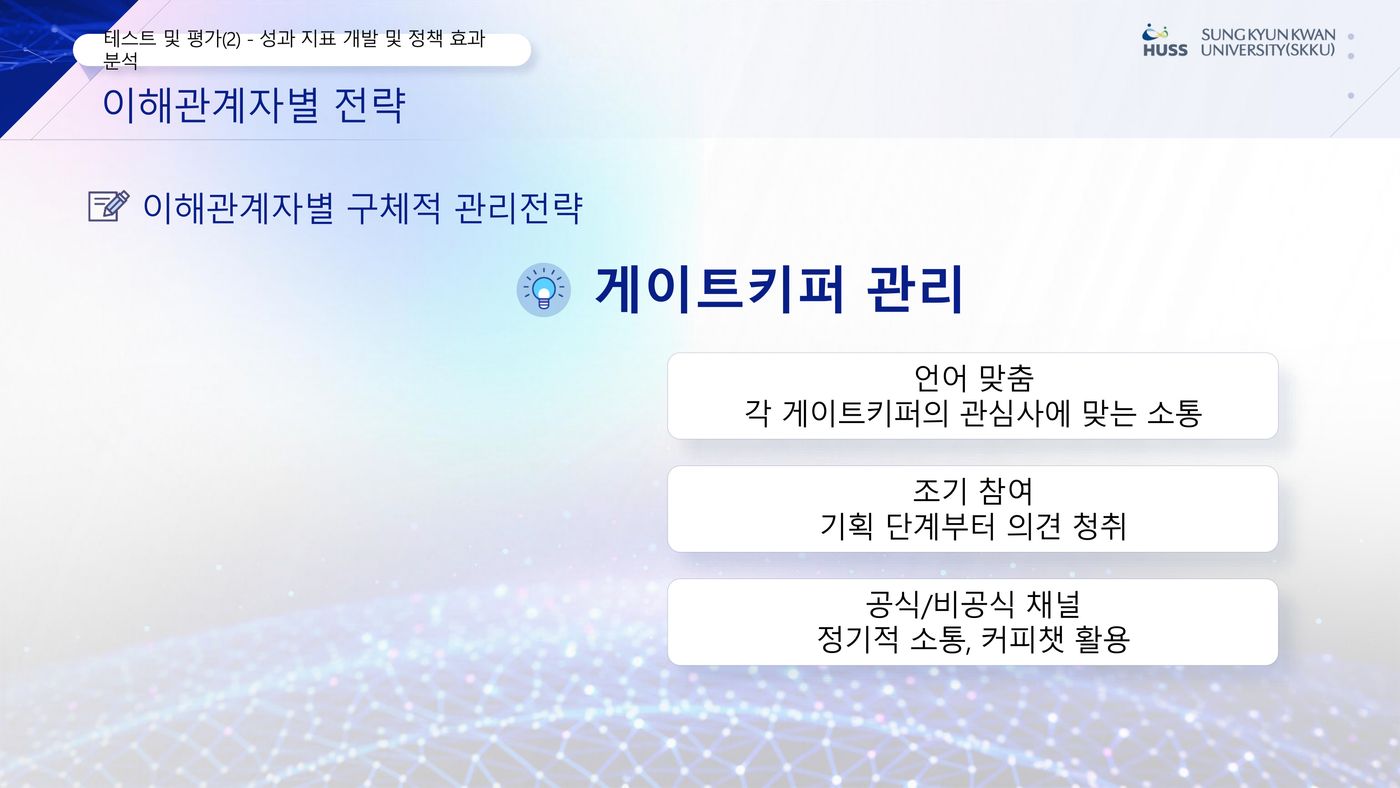 테스트 및 평가(2) - 성과 지표 개발 및 정책 효과 분석

HUSS SUNGKYUNKWAN UNIVERSITY(SKKU)

이해관계자별 전략

이해관계자별 구체적 관리전략

게이트키퍼 관리

언어 맞춤
각 게이트키퍼의 관심사에 맞는 소통

조기 참여
기획 단계부터 의견 청취

공식/비공식 채널
정기적 소통, 커피챗 활용